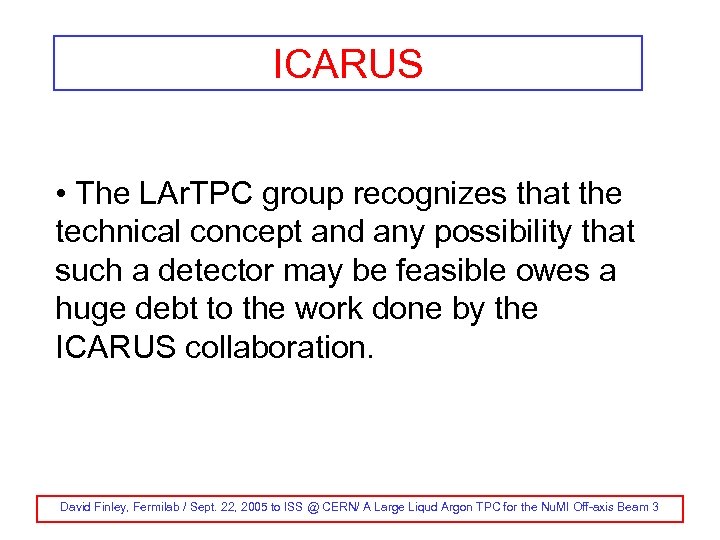 ICARUS

• The LArTPC group recognizes that the technical concept and any possibility that such a detector may be feasible owes a huge debt to the work done by the ICARUS collaboration.

David Finley, Fermilab / Sept. 22, 2005 to ISS @ CERN/ A Large Liqud Argon TPC for the NuMI Off-axis Beam 3